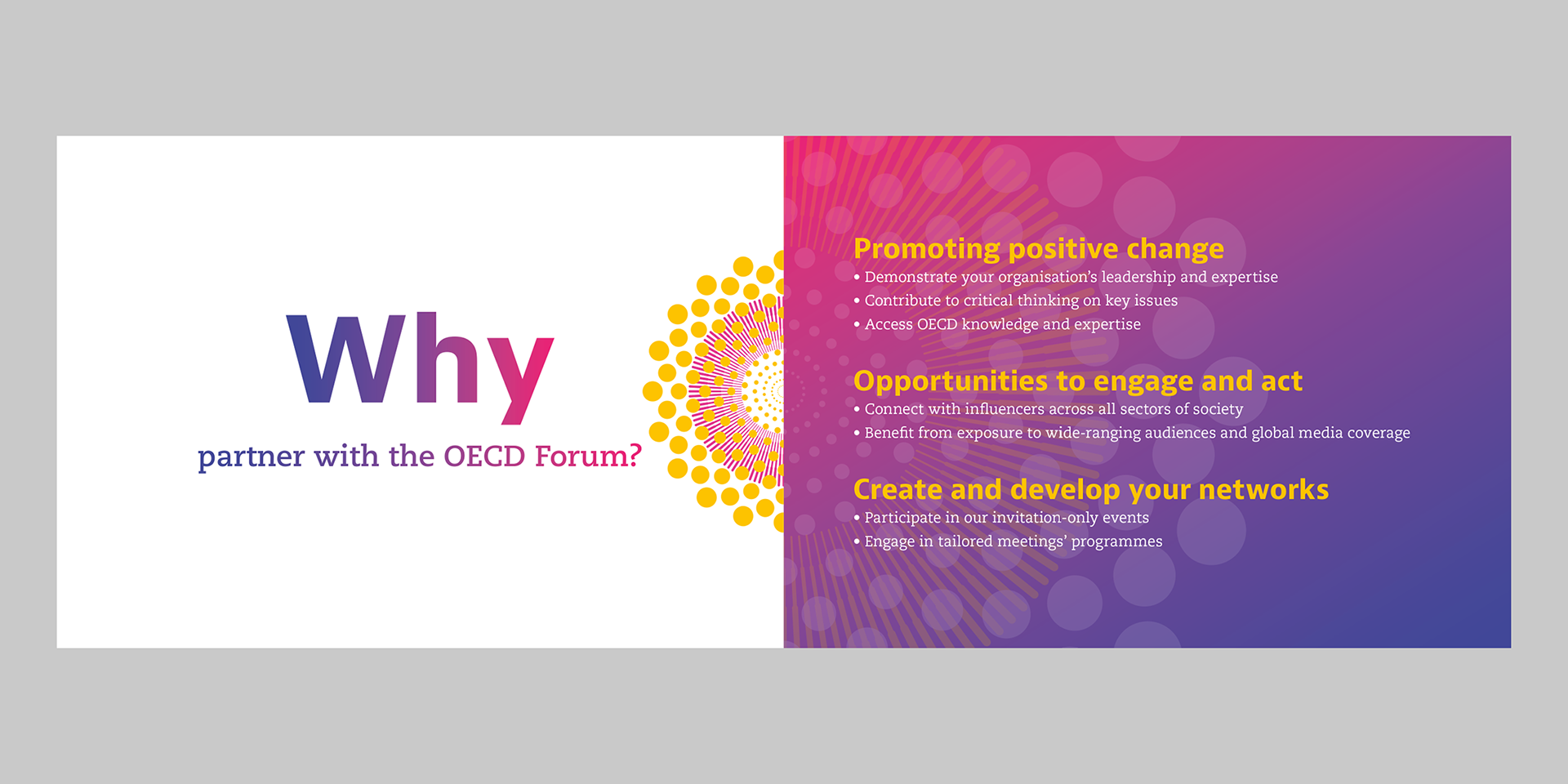 Why
partner with the OECD Forum?

Promoting positive change
• Demonstrate your organisation's leadership and expertise
• Contribute to critical thinking on key issues
• Access OECD knowledge and expertise

Opportunities to engage and act
• Connect with influencers across all sectors of society
• Benefit from exposure to wide-ranging audiences and global media coverage

Create and develop your networks
• Participate in our invitation-only events
• Engage in tailored meetings' programmes